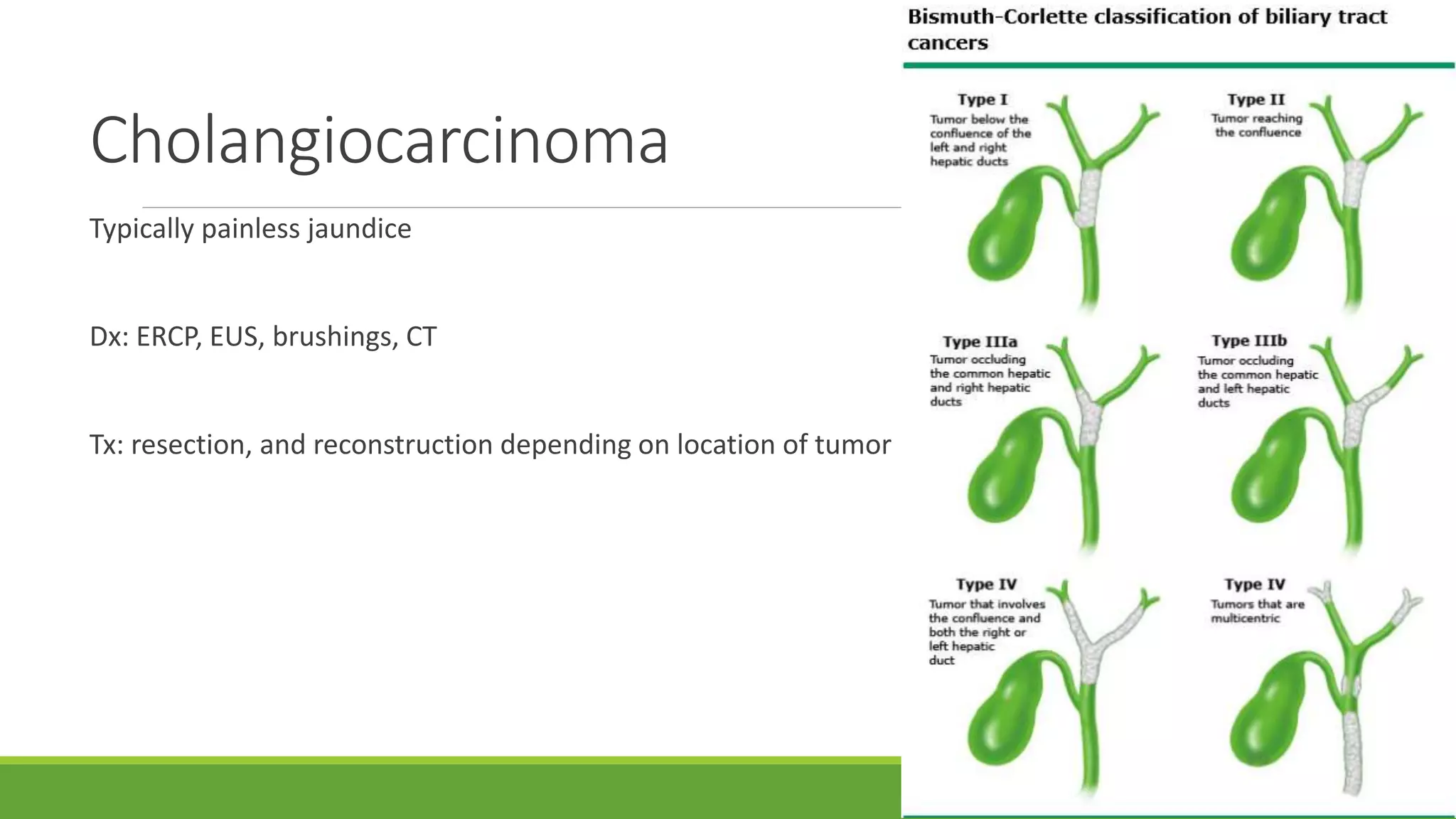 Cholangiocarcinoma

Typically painless jaundice

Dx: ERCP, EUS, brushings, CT

Tx: resection, and reconstruction depending on location of tumor

Bismuth-Corlette classification of biliary tract cancers

Type I
Tumor below the confluence of the left and right hepatic ducts

Type II
Tumor reaching the confluence

Type IIIa
Tumor occluding the common hepatic and right hepatic ducts

Type IIIb
Tumor occluding the common hepatic and left hepatic ducts

Type IV
Tumor that involves the confluence and both the right or left hepatic duct

Type IV
Tumors that are multicentric